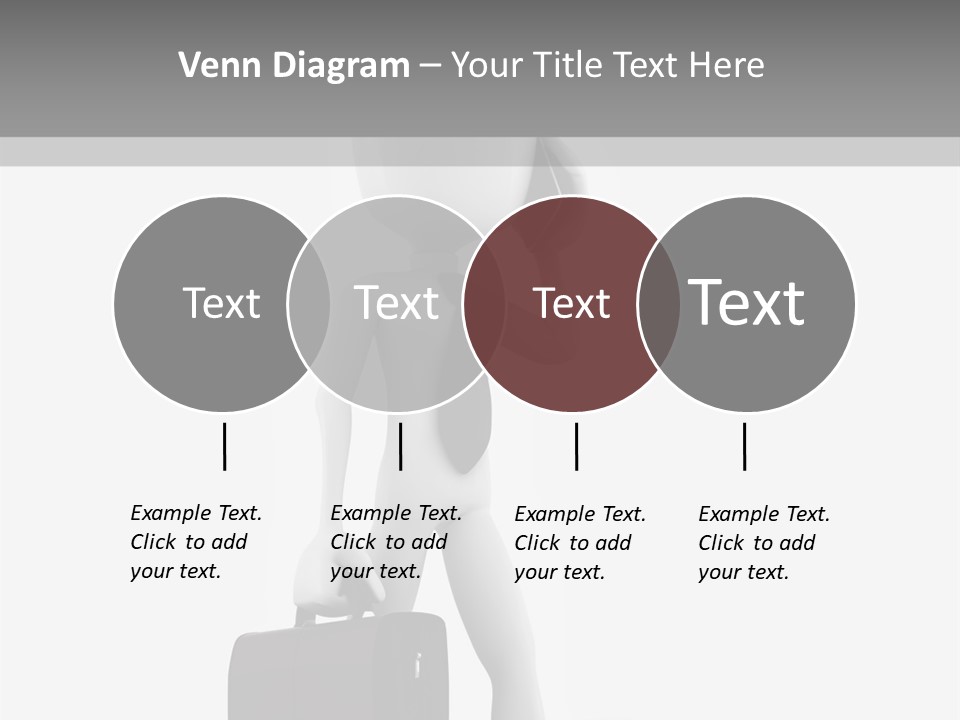 Venn Diagram – Your Title Text Here

Text

Text

Text

Text

Example Text. Click to add your text.

Example Text. Click to add your text.

Example Text. Click to add your text.

Example Text. Click to add your text.